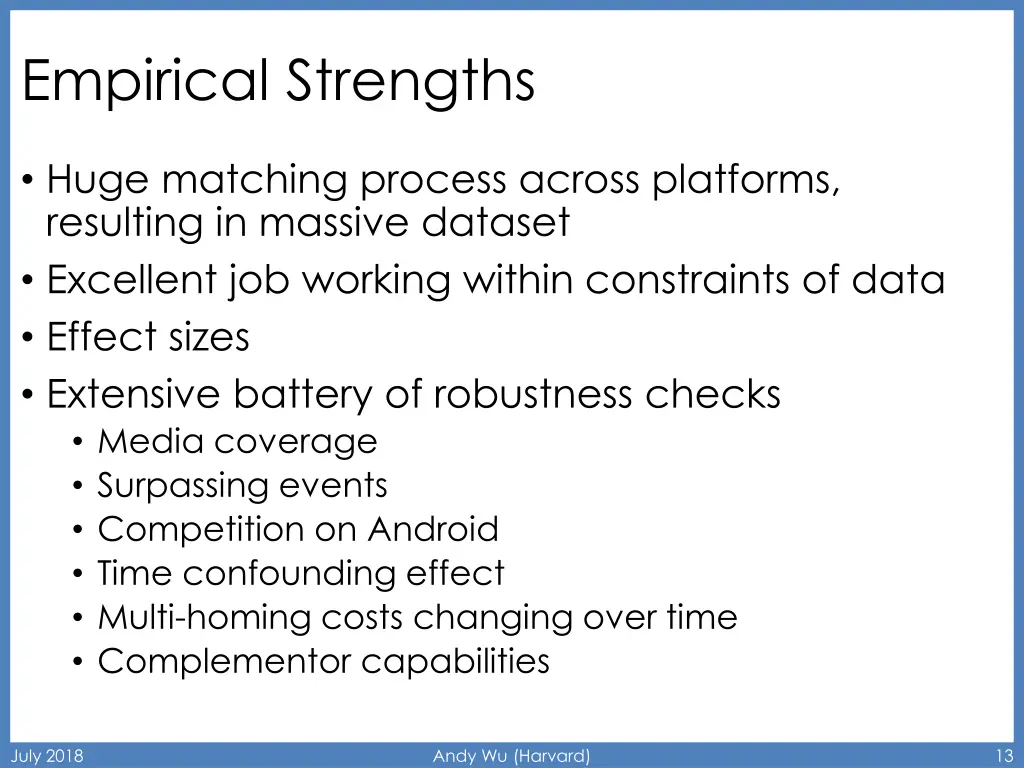 Empirical Strengths

• Huge matching process across platforms, resulting in massive dataset
• Excellent job working within constraints of data
• Effect sizes
• Extensive battery of robustness checks
  • Media coverage
  • Surpassing events
  • Competition on Android
  • Time confounding effect
  • Multi-homing costs changing over time
  • Complementor capabilities

July 2018 Andy Wu (Harvard) 13